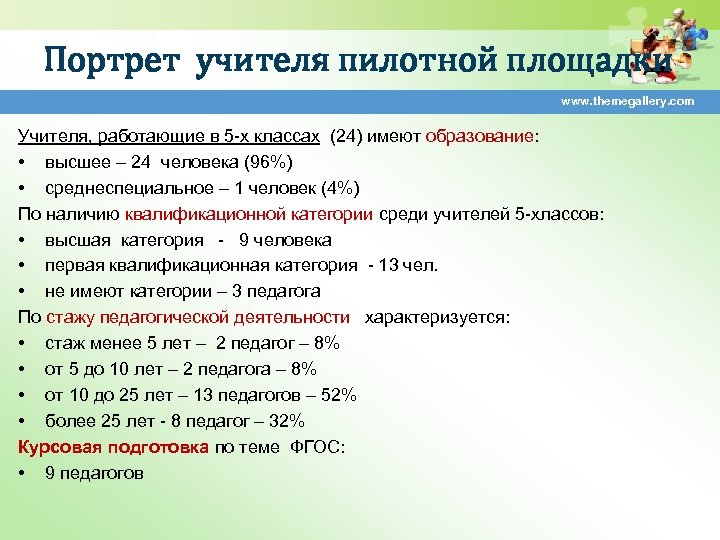 Портрет учителя пилотной площадки

www.themegallery.com

Учителя, работающие в 5-х классах (24) имеют образование:
• высшее – 24 человека (96%)
• среднеспециальное – 1 человек (4%)
По наличию квалификационной категории среди учителей 5-хлассов:
• высшая категория - 9 человека
• первая квалификационная категория - 13 чел.
• не имеют категории – 3 педагога
По стажу педагогической деятельности характеризуется:
• стаж менее 5 лет – 2 педагог – 8%
• от 5 до 10 лет – 2 педагога – 8%
• от 10 до 25 лет – 13 педагогов – 52%
• более 25 лет - 8 педагог – 32%
Курсовая подготовка по теме ФГОС:
• 9 педагогов